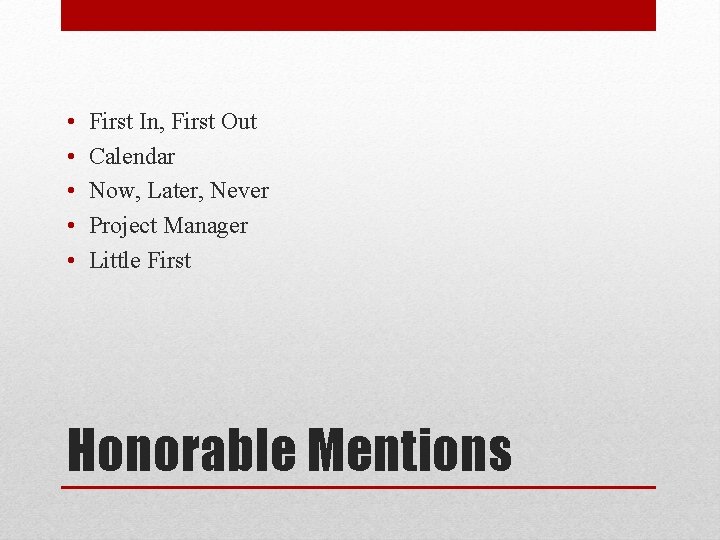 • First In, First Out
• Calendar
• Now, Later, Never
• Project Manager
• Little First

Honorable Mentions